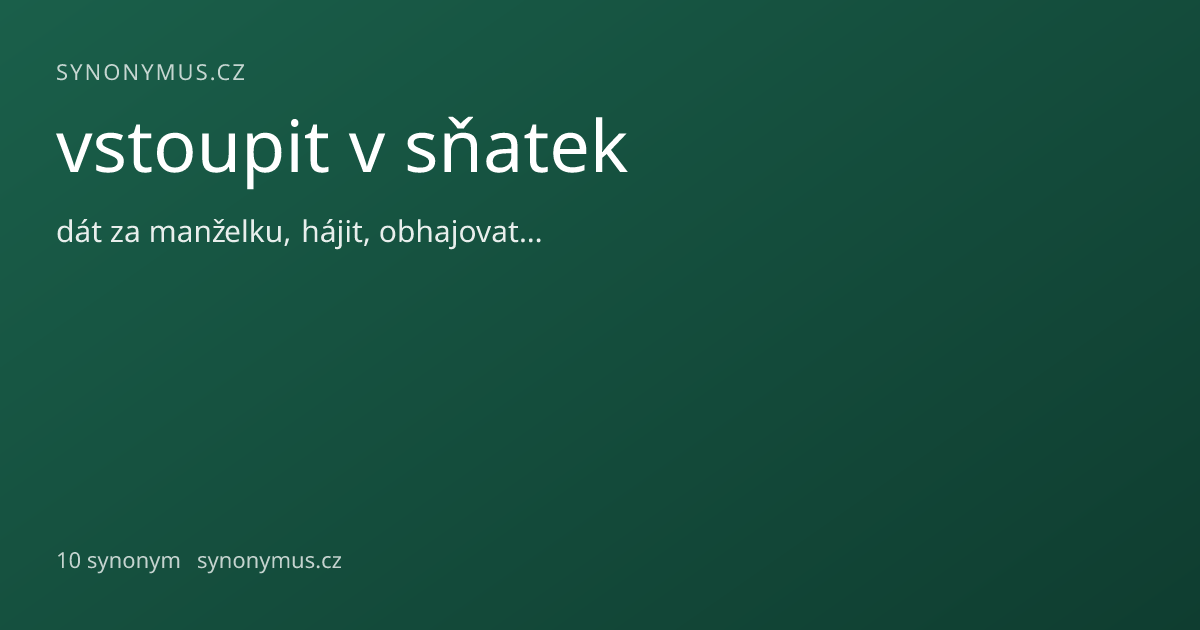 SYNONYMUS.CZ

vstoupit v sňatek

dát za manželku, hájit, obhajovat…

10 synonym synonymus.cz